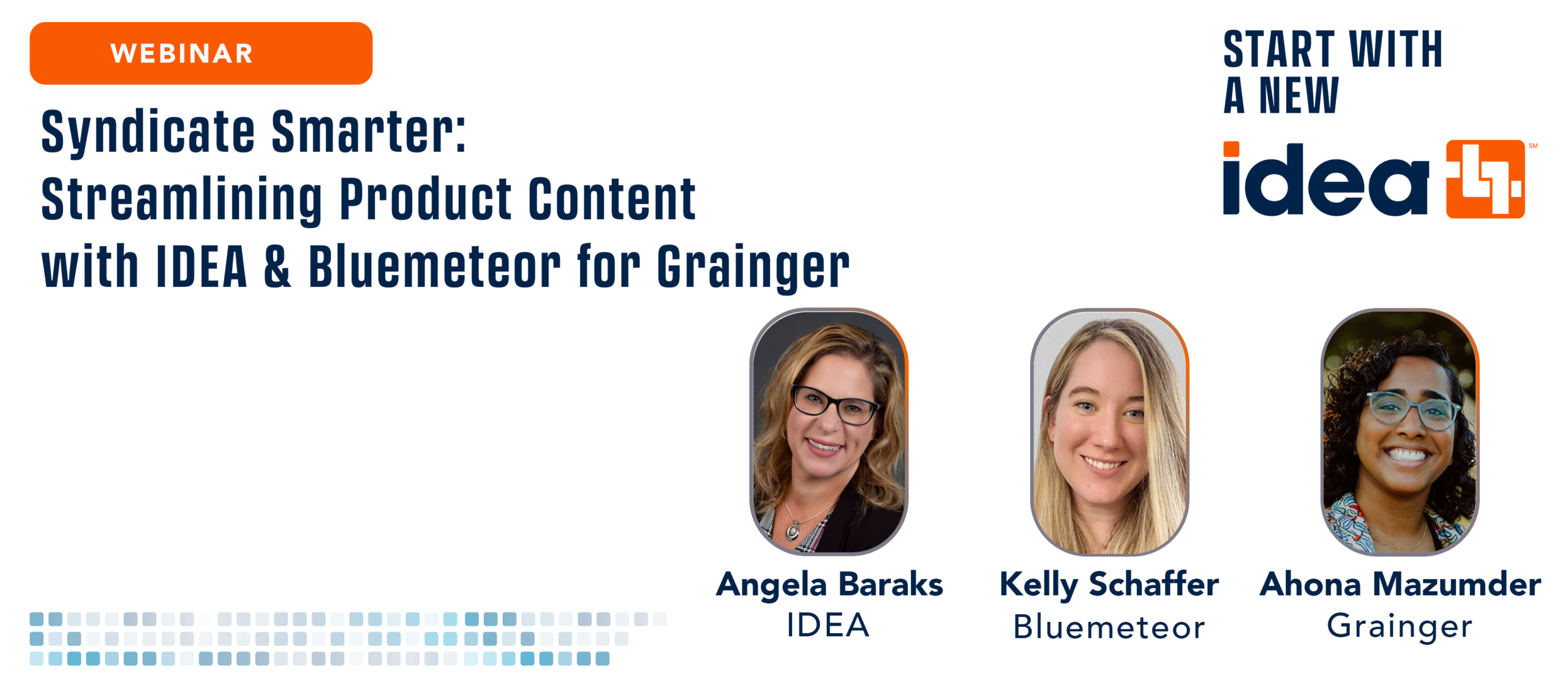 WEBINAR

Syndicate Smarter:
Streamlining Product Content
with IDEA & Bluemeteor for Grainger

START WITH
A NEW
idea SM

Angela Baraks
IDEA

Kelly Schaffer
Bluemeteor

Ahona Mazumder
Grainger